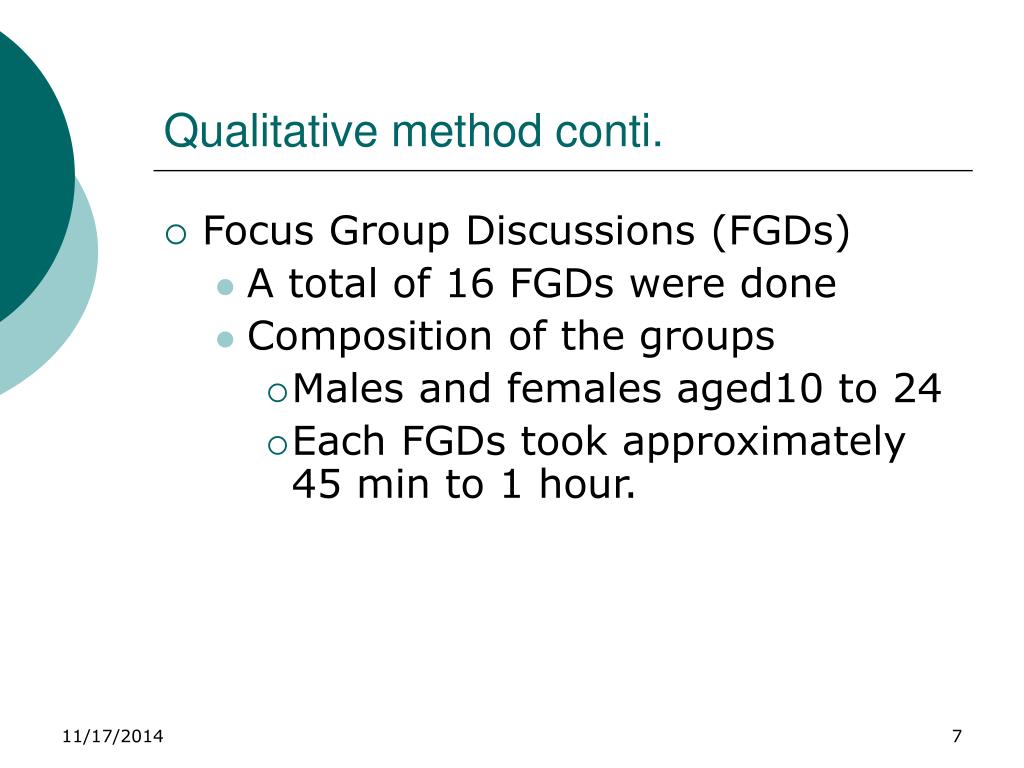 Qualitative method conti.

Focus Group Discussions (FGDs)

A total of 16 FGDs were done

Composition of the groups

Males and females aged10 to 24

Each FGDs took approximately 45 min to 1 hour.

11/17/2014

7